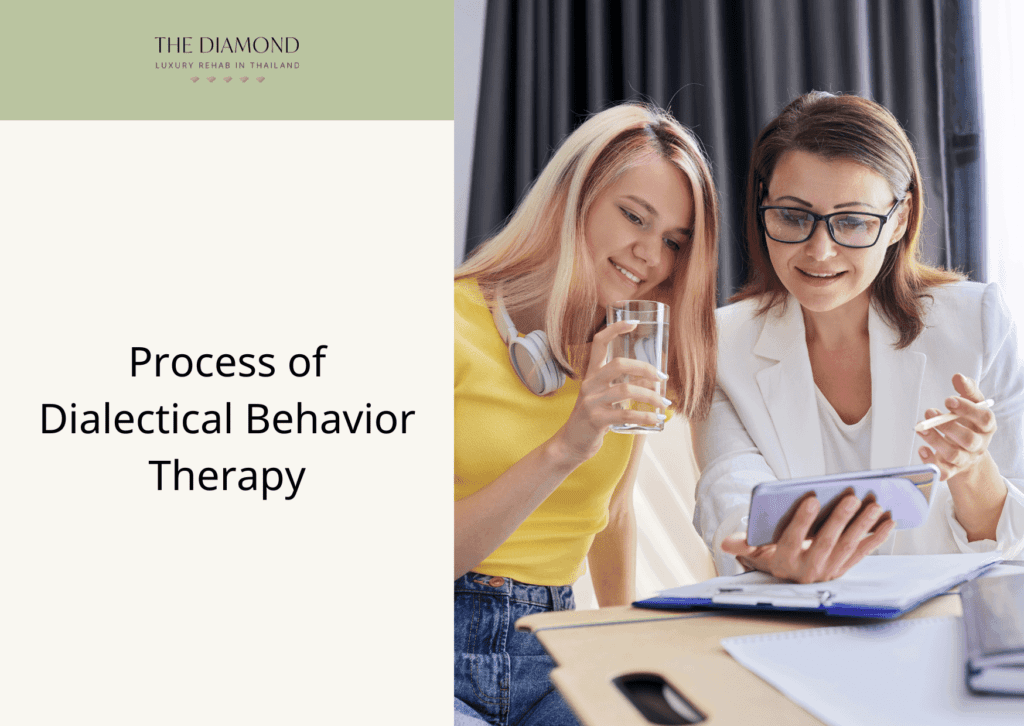 THE DIAMOND
LUXURY REHAB IN THAILAND

Process of Dialectical Behavior Therapy